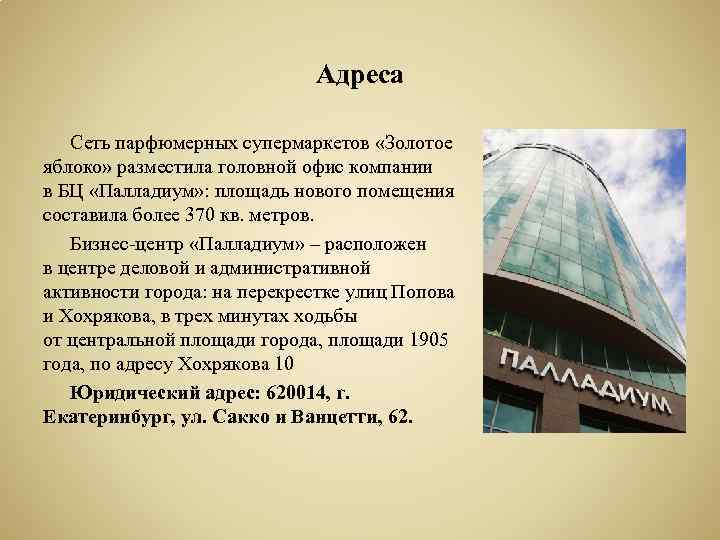 Адреса

Сеть парфюмерных супермаркетов «Золотое яблоко» разместила головной офис компании в БЦ «Палладиум»: площадь нового помещения составила более 370 кв. метров.

Бизнес-центр «Палладиум» – расположен в центре деловой и административной активности города: на перекрестке улиц Попова и Хохрякова, в трех минутах ходьбы от центральной площади города, площади 1905 года, по адресу Хохрякова 10

Юридический адрес: 620014, г. Екатеринбург, ул. Сакко и Ванцетти, 62.

ПАЛЛАДИУМ